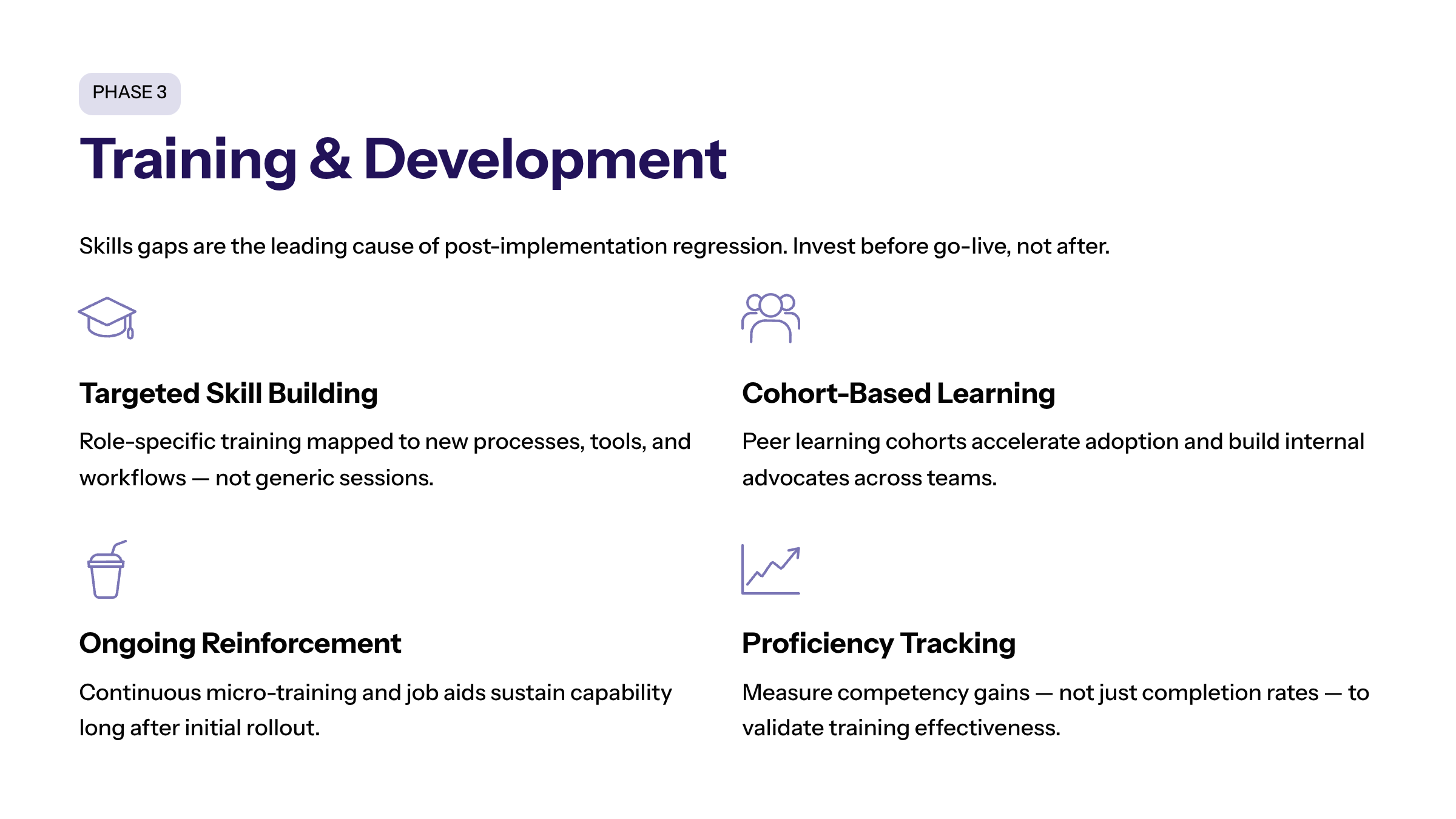 PHASE 3

Training & Development

Skills gaps are the leading cause of post-implementation regression. Invest before go-live, not after.

Targeted Skill Building

Role-specific training mapped to new processes, tools, and workflows — not generic sessions.

Cohort-Based Learning

Peer learning cohorts accelerate adoption and build internal advocates across teams.

Ongoing Reinforcement

Continuous micro-training and job aids sustain capability long after initial rollout.

Proficiency Tracking

Measure competency gains — not just completion rates — to validate training effectiveness.